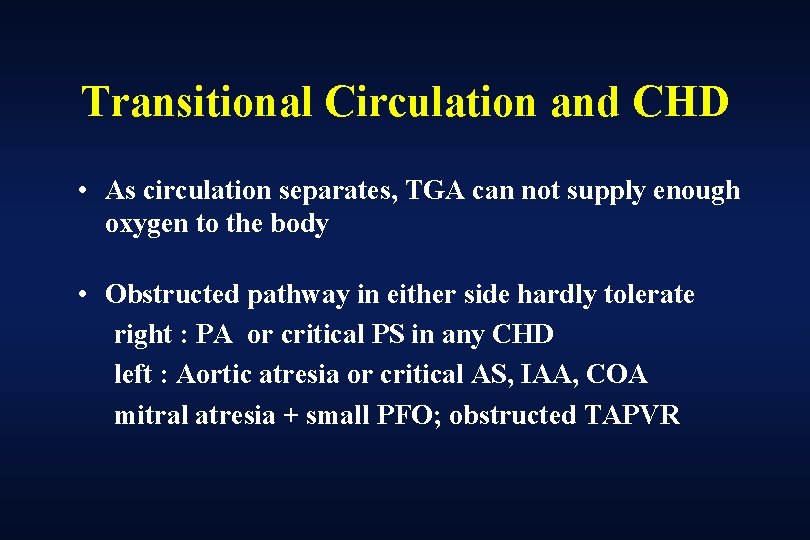 Transitional Circulation and CHD

• As circulation separates, TGA can not supply enough oxygen to the body

• Obstructed pathway in either side hardly tolerate
right : PA or critical PS in any CHD
left : Aortic atresia or critical AS, IAA, COA
mitral atresia + small PFO; obstructed TAPVR